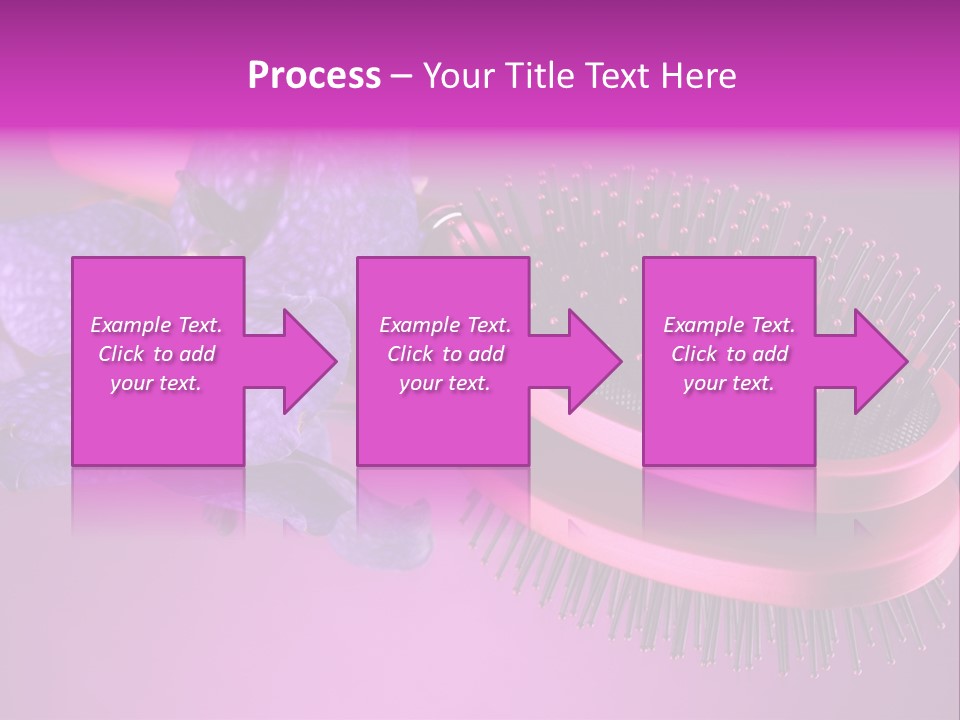 Process – Your Title Text Here

Example Text. Click to add your text.

Example Text. Click to add your text.

Example Text. Click to add your text.